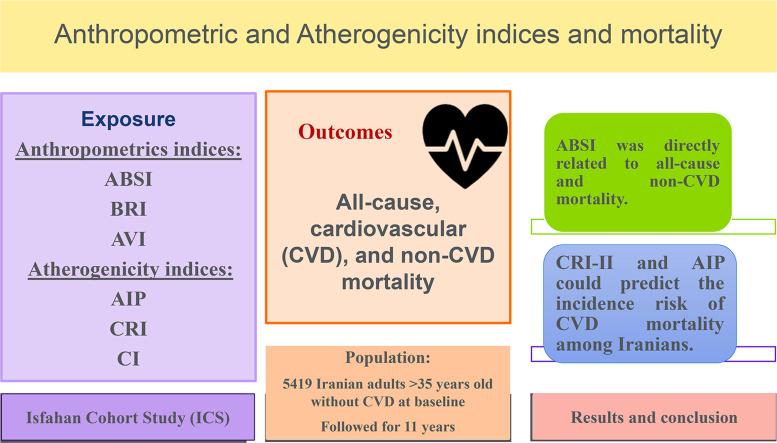 Anthropometric and Atherogenicity indices and mortality

Exposure
Anthropometrics indices:
ABSI
BRI
AVI
Atherogenicity indices:
AIP
CRI
CI

Isfahan Cohort Study (ICS)

Outcomes

All-cause, cardiovascular (CVD), and non-CVD mortality

Population:
5419 Iranian adults >35 years old without CVD at baseline
Followed for 11 years

ABSI was directly related to all-cause and non-CVD mortality.

CRI-II and AIP could predict the incidence risk of CVD mortality among Iranians.

Results and conclusion